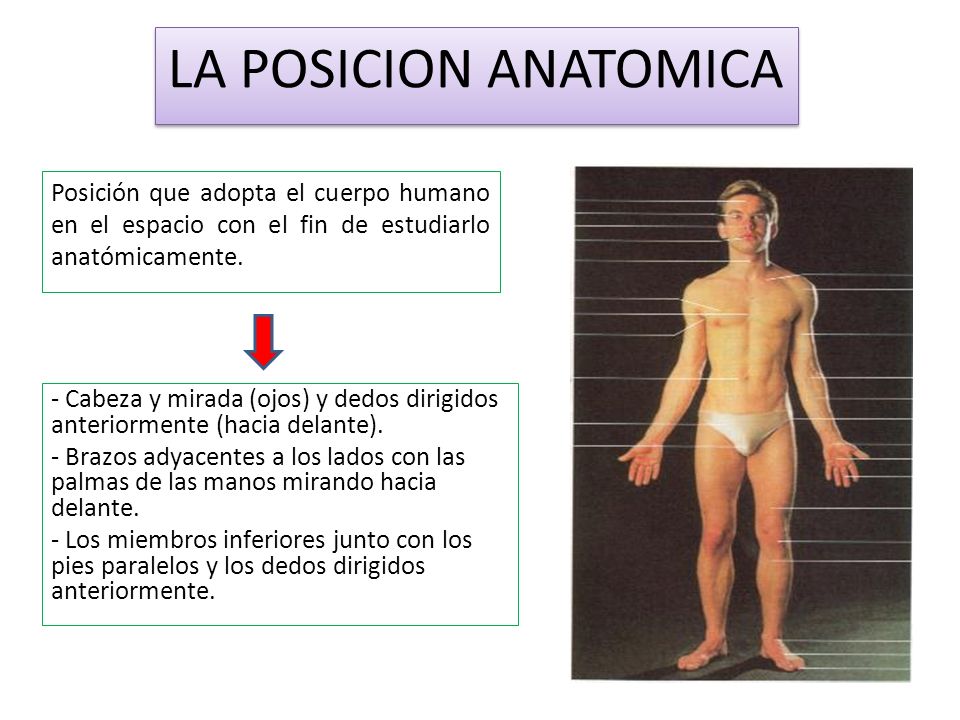 LA POSICION ANATOMICA

Posición que adopta el cuerpo humano en el espacio con el fin de estudiarlo anatómicamente.

- Cabeza y mirada (ojos) y dedos dirigidos anteriormente (hacia delante).

- Brazos adyacentes a los lados con las palmas de las manos mirando hacia delante.

- Los miembros inferiores junto con los pies paralelos y los dedos dirigidos anteriormente.